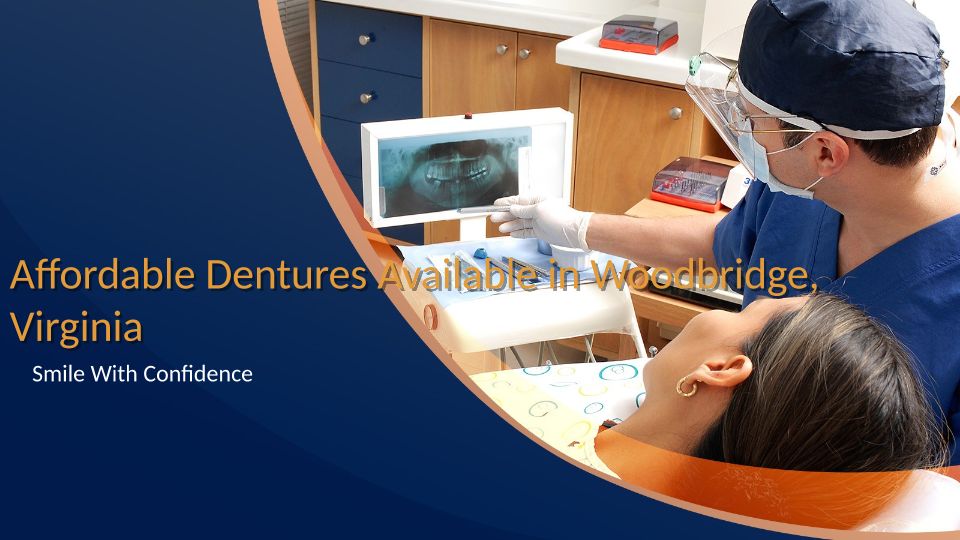 Affordable Dentures Available in Woodbridge, Virginia

Smile With Confidence